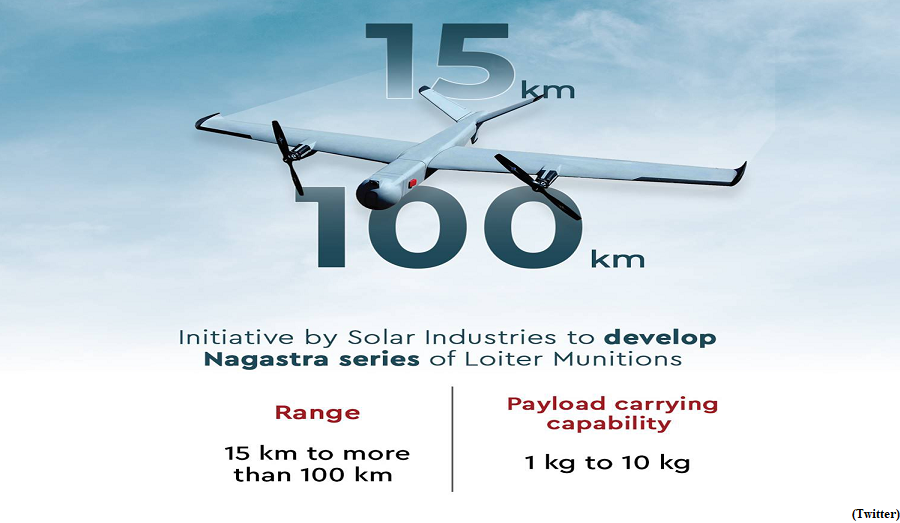 15 km

100 km

Initiative by Solar Industries to develop Nagastra series of Loiter Munitions

Range

15 km to more than 100 km

Payload carrying capability

1 kg to 10 kg

(Twitter)